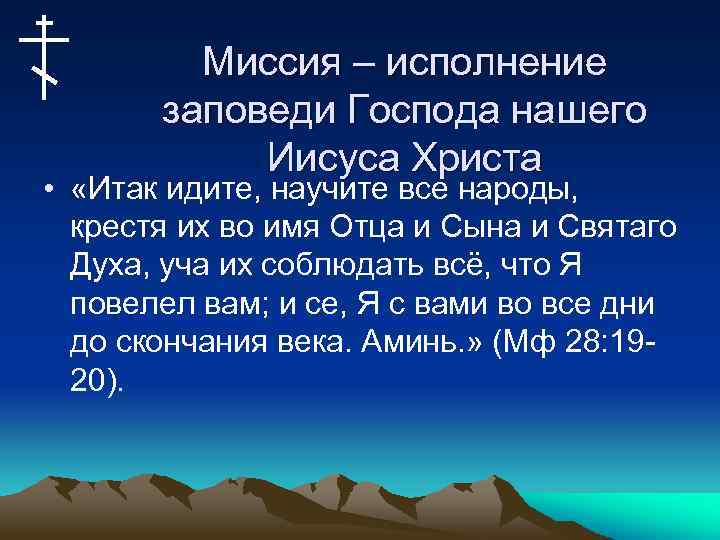 Миссия – исполнение заповеди Господа нашего Иисуса Христа

• «Итак идите, научите все народы, крестя их во имя Отца и Сына и Святаго Духа, уча их соблюдать всё, что Я повелел вам; и се, Я с вами во все дни до скончания века. Аминь.» (Мф 28:19-20).